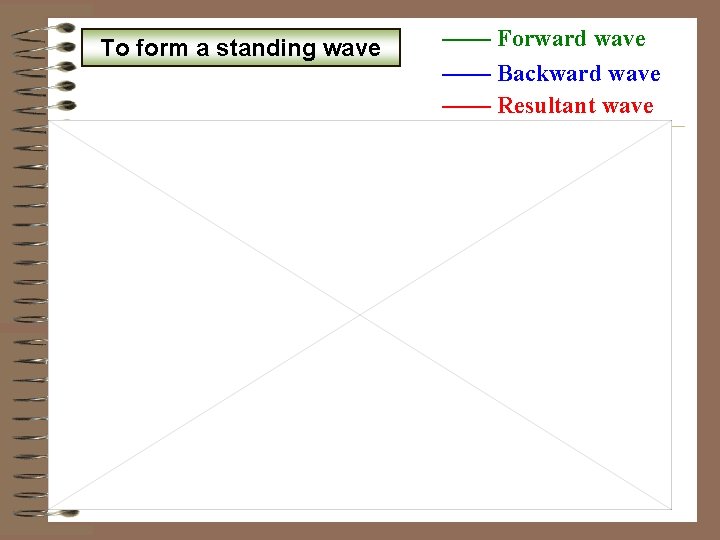 To form a standing wave

Forward wave

Backward wave

Resultant wave